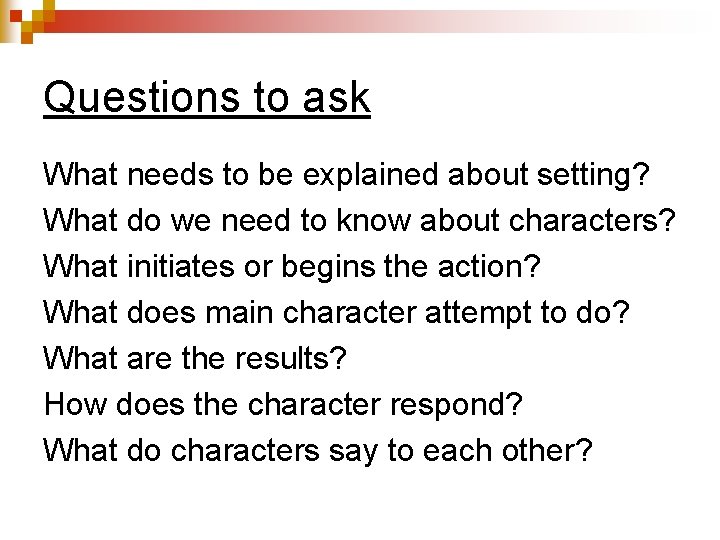 Questions to ask

What needs to be explained about setting?
What do we need to know about characters?
What initiates or begins the action?
What does main character attempt to do?
What are the results?
How does the character respond?
What do characters say to each other?